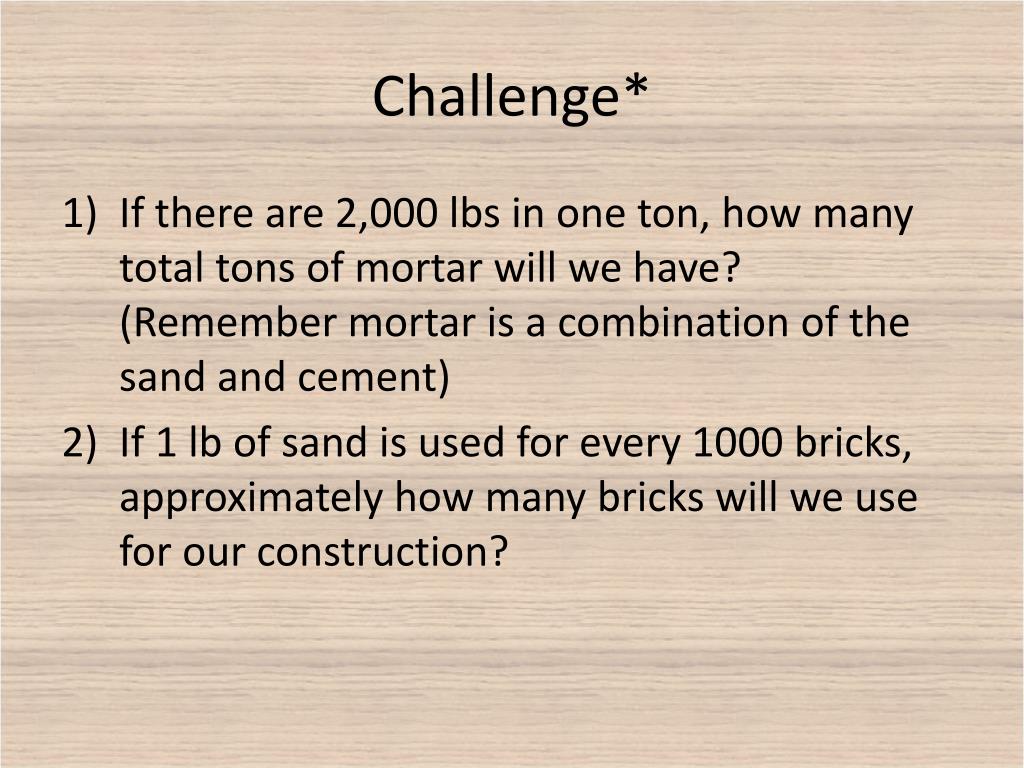 Challenge*

1) If there are 2,000 lbs in one ton, how many total tons of mortar will we have? (Remember mortar is a combination of the sand and cement)

2) If 1 lb of sand is used for every 1000 bricks, approximately how many bricks will we use for our construction?